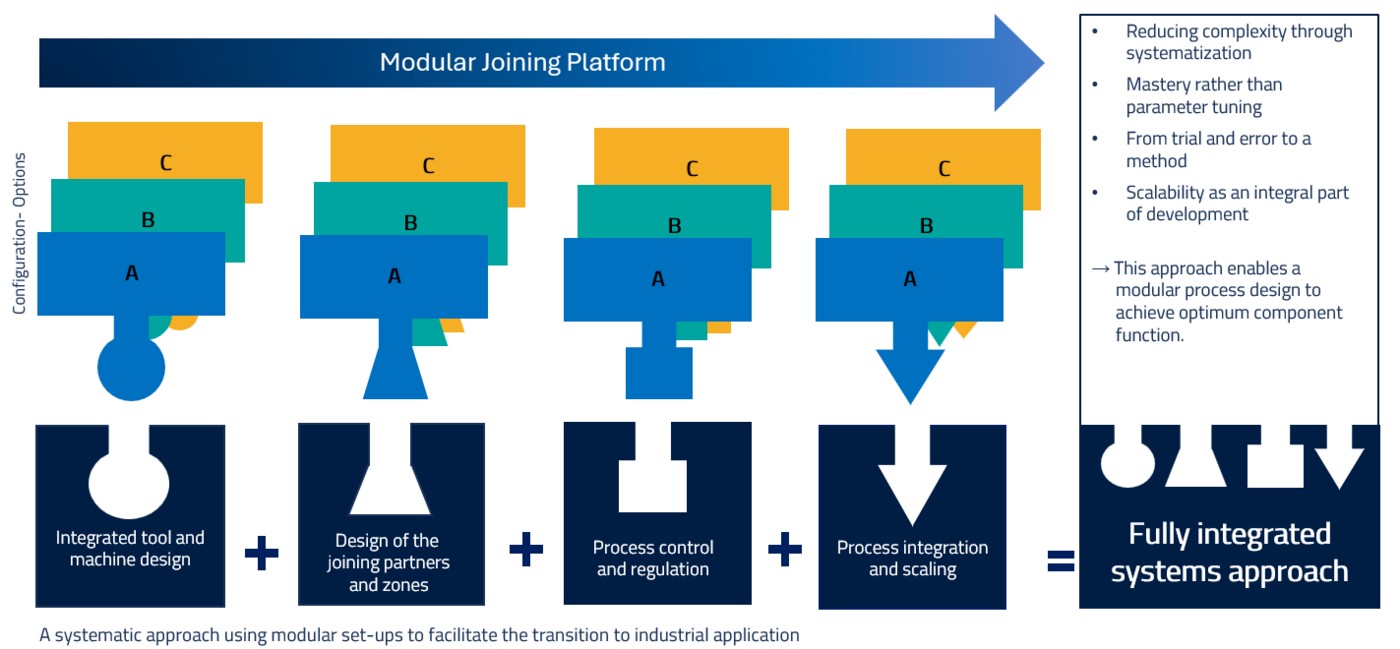 Modular Joining Platform

Configuration- Options

C
B
A

C
B
A

C
B
A

C
B
A

- Reducing complexity through systematization
- Mastery rather than parameter tuning
- From trial and error to a method
- Scalability as an integral part of development

→ This approach enables a modular process design to achieve optimum component function.

Integrated tool and machine design

+

Design of the joining partners and zones

+

Process control and regulation

+

Process integration and scaling

=

Fully integrated systems approach

A systematic approach using modular set-ups to facilitate the transition to industrial application